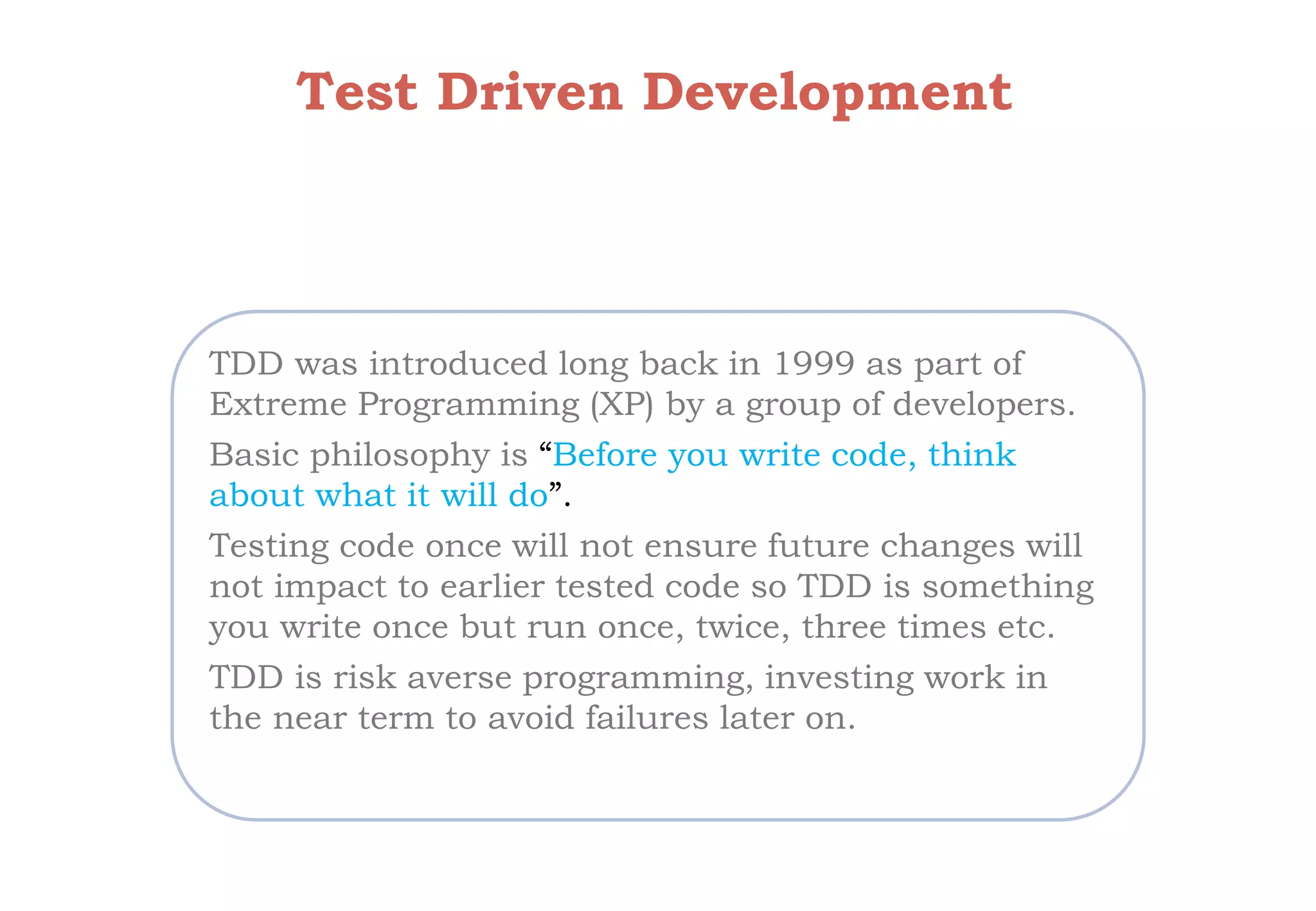 Test Driven Development

TDD was introduced long back in 1999 as part of Extreme Programming (XP) by a group of developers.

Basic philosophy is “Before you write code, think about what it will do”.

Testing code once will not ensure future changes will not impact to earlier tested code so TDD is something you write once but run once, twice, three times etc.

TDD is risk averse programming, investing work in the near term to avoid failures later on.